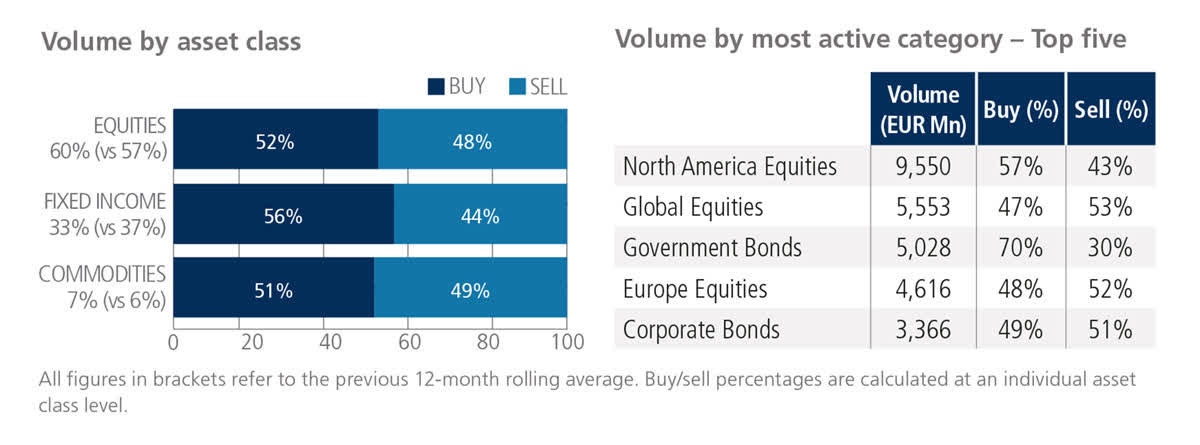 Volume by asset class

BUY SELL

EQUITIES 60% (vs 57%) 52% 48%

FIXED INCOME 33% (vs 37%) 56% 44%

COMMODITIES 7% (vs 6%) 51% 49%

0 20 40 60 80 100

Volume by most active category – Top five

| | Volume (EUR Mn) | Buy (%) | Sell (%) |
|---|---|---|---|
| North America Equities | 9,550 | 57% | 43% |
| Global Equities | 5,553 | 47% | 53% |
| Government Bonds | 5,028 | 70% | 30% |
| Europe Equities | 4,616 | 48% | 52% |
| Corporate Bonds | 3,366 | 49% | 51% |

All figures in brackets refer to the previous 12-month rolling average. Buy/sell percentages are calculated at an individual asset class level.